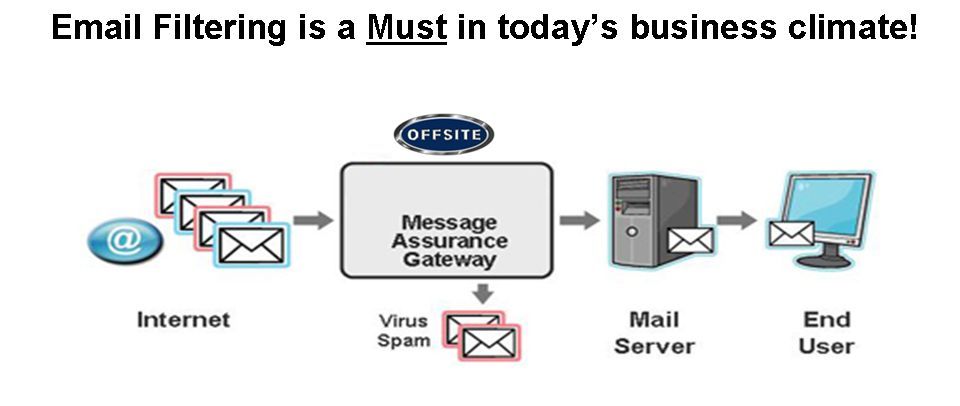 Email Filtering is a Must in today's business climate!

OFFSITE

@

Message Assurance Gateway

Internet

Virus
Spam

Mail Server

End User